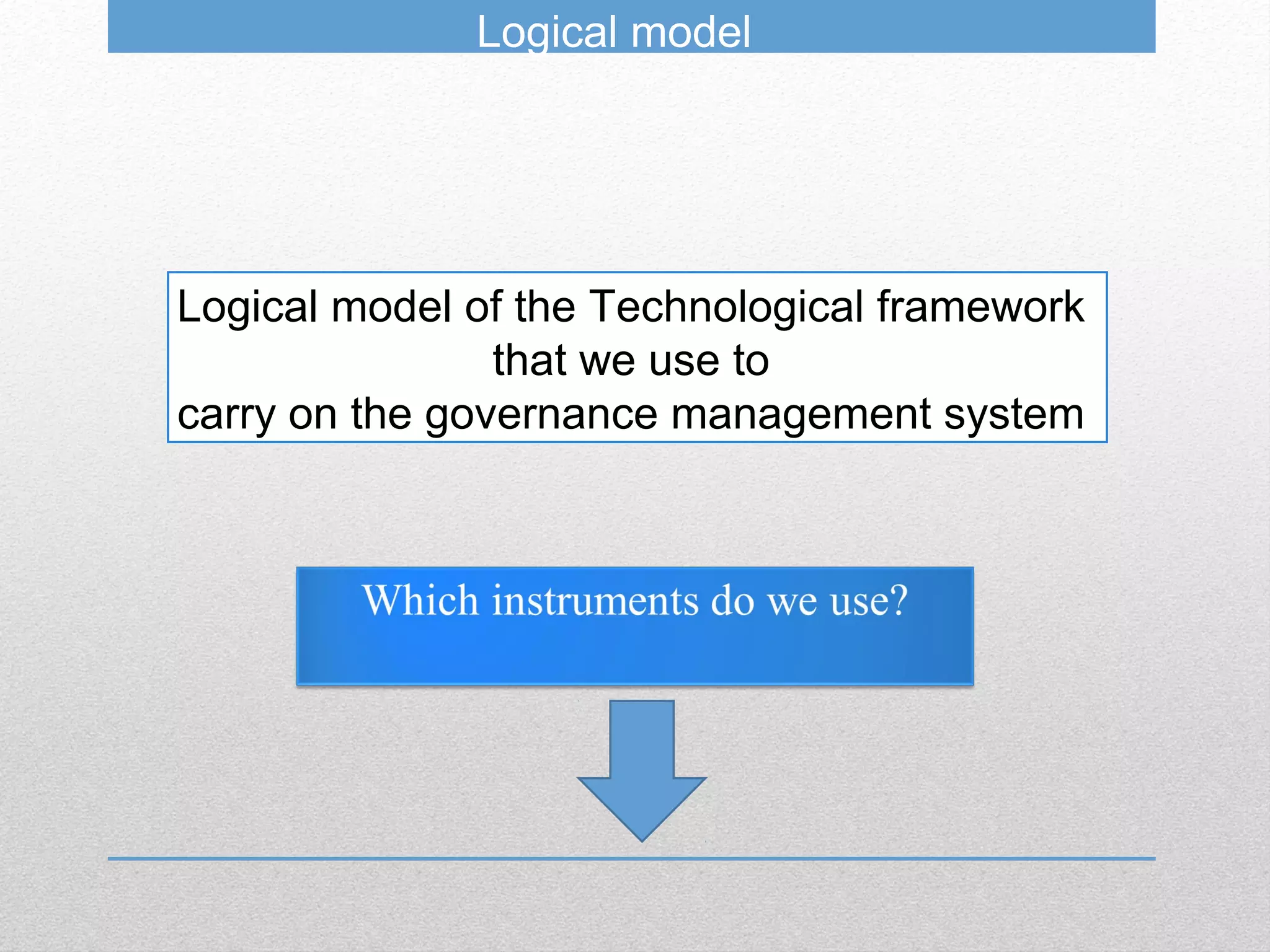 Logical model

Logical model of the Technological framework that we use to carry on the governance management system

Which instruments do we use?